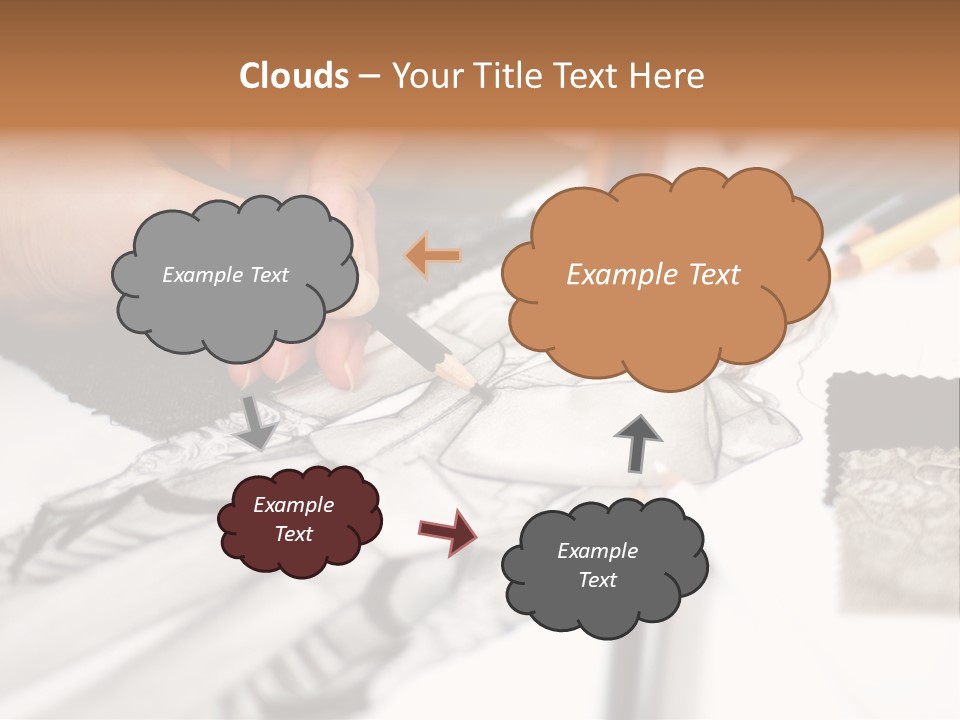 Clouds – Your Title Text Here

Example Text

Example Text

Example Text

Example Text